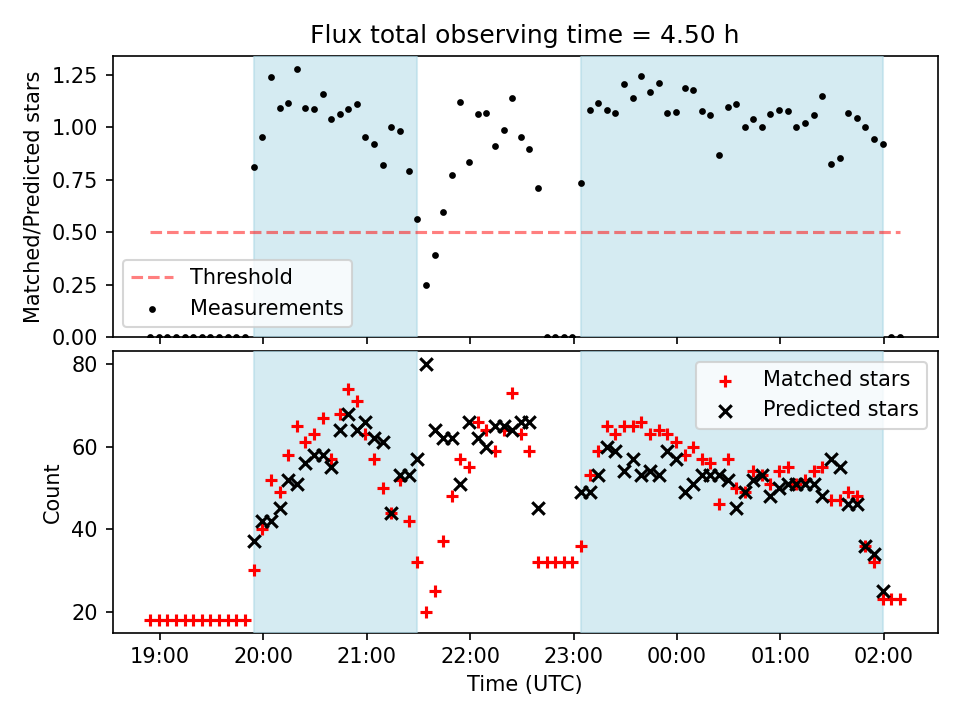 Flux total observing time = 4.50 h

Matched/Predicted stars

1.25
1.00
0.75
0.50
0.25
0.00

Threshold
Measurements

Count

80
60
40
20

Matched stars
Predicted stars

19:00
20:00
21:00
22:00
23:00
00:00
01:00
02:00

Time (UTC)